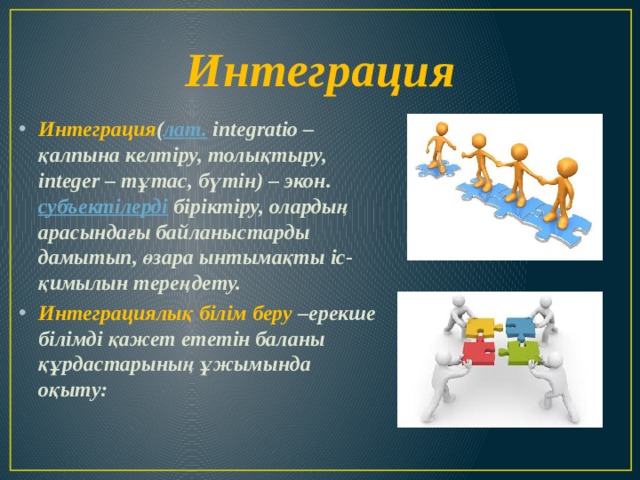 Интеграция

• Интеграция(лат. integratio – қалпына келтіру, толықтыру, integer – тұтас, бүтін) – экон. субъектілерді біріктіру, олардың арасындағы байланыстарды дамытып, өзара ынтымақты іс-қимылын тереңдету.

• Интеграциялық білім беру –ерекше білімді қажет ететін баланы құрдастарының ұжымында оқыту: